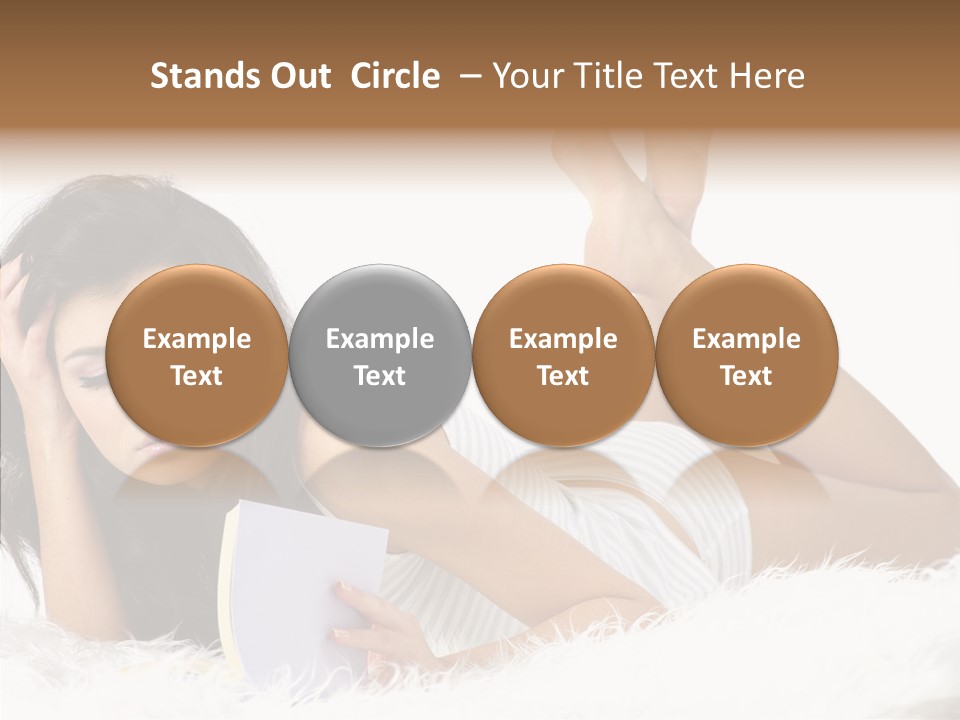 Stands Out Circle – Your Title Text Here

Example Text

Example Text

Example Text

Example Text